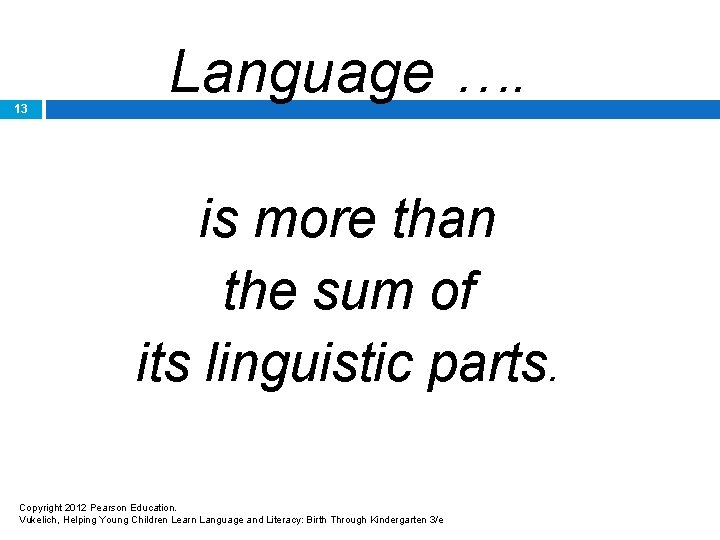 Language ….

13

is more than the sum of its linguistic parts.

Copyright 2012 Pearson Education.
Vukelich, Helping Young Children Learn Language and Literacy: Birth Through Kindergarten 3/e